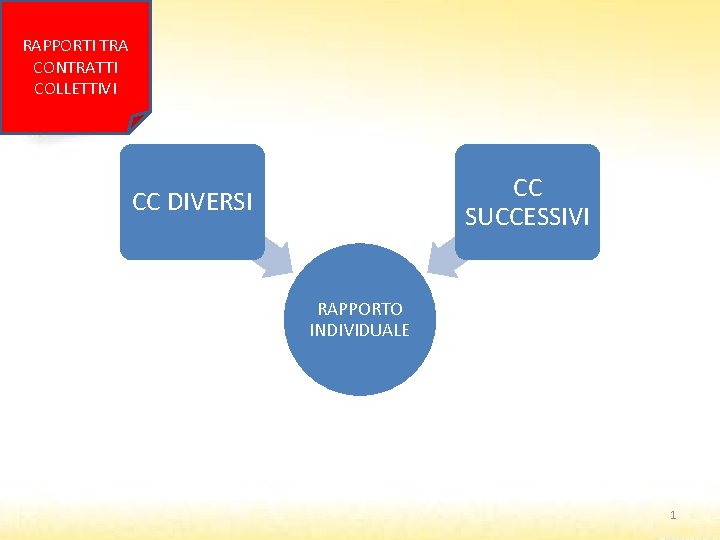 RAPPORTI TRA CONTRATTI COLLETTIVI

CC DIVERSI

CC SUCCESSIVI

RAPPORTO INDIVIDUALE

1